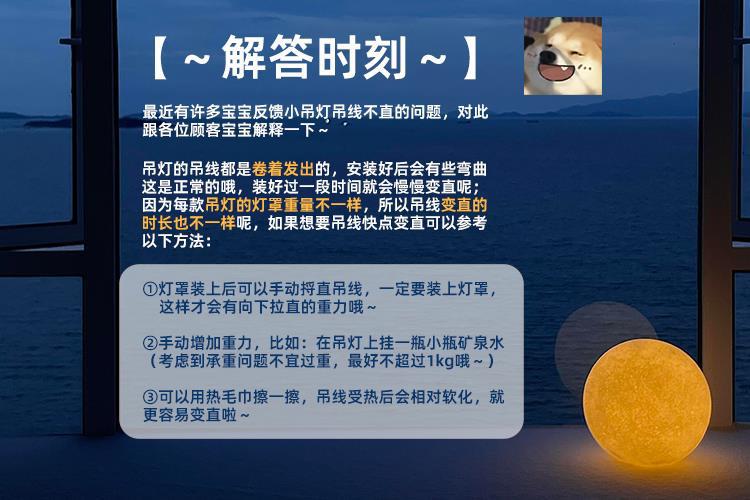 【～解答时刻～】

最近有许多宝宝反馈小吊灯吊线不直的问题，对此跟各位顾客宝宝解释一下～

吊灯的吊线都是卷着发出的，安装好后会有些弯曲这是正常的哦，装好过一段时间就会慢慢变直呢；因为每款吊灯的灯罩重量不一样，所以吊线变直的时长也不一样呢，如果想要吊线快点变直可以参考以下方法：

①灯罩装上后可以手动捋直吊线，一定要装上灯罩，这样才会有向下拉直的重力哦～

②手动增加重力，比如：在吊灯上挂一瓶小瓶矿泉水（考虑到承重问题不宜过重，最好不超过1kg哦～）

③可以用热毛巾擦一擦，吊线受热后会相对软化，就更容易变直啦～